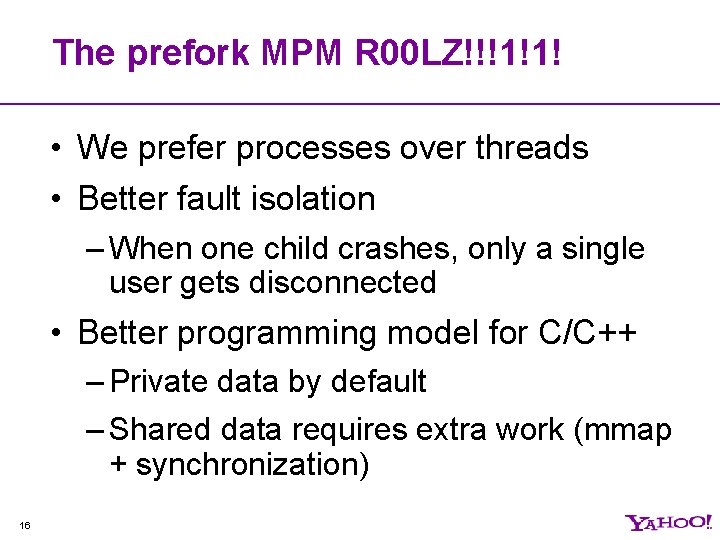 The prefork MPM R00LZ!!!1!1!

• We prefer processes over threads

• Better fault isolation

– When one child crashes, only a single user gets disconnected

• Better programming model for C/C++

– Private data by default

– Shared data requires extra work (mmap + synchronization)

16

YAHOO!